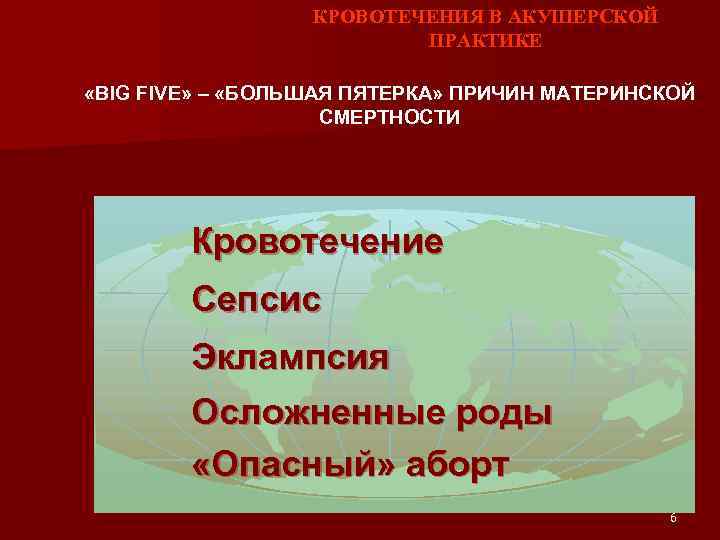 КРОВОТЕЧЕНИЯ В АКУШЕРСКОЙ ПРАКТИКЕ

«BIG FIVE» – «БОЛЬШАЯ ПЯТЕРКА» ПРИЧИН МАТЕРИНСКОЙ СМЕРТНОСТИ

Кровотечение

Сепсис

Эклампсия

Осложненные роды

«Опасный» аборт

6